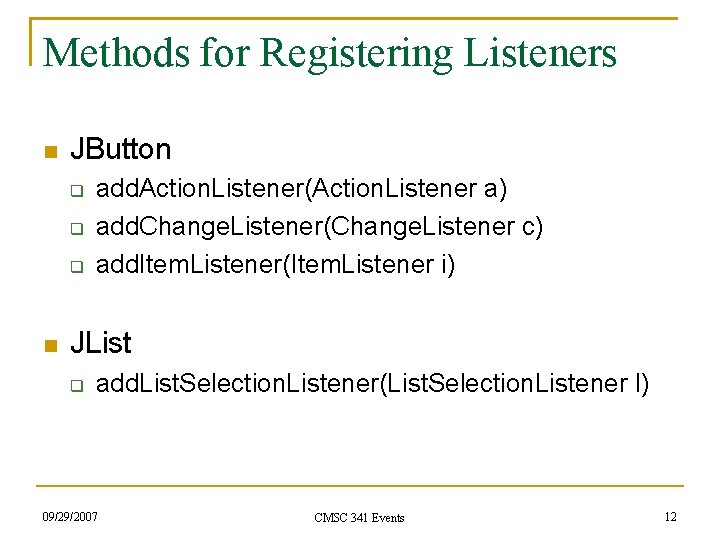 Methods for Registering Listeners

JButton
addActionListener(ActionListener a)
addChangeListener(ChangeListener c)
addItemListener(ItemListener i)

JList
addListSelectionListener(ListSelectionListener l)

09/29/2007
CMSC 341 Events
12